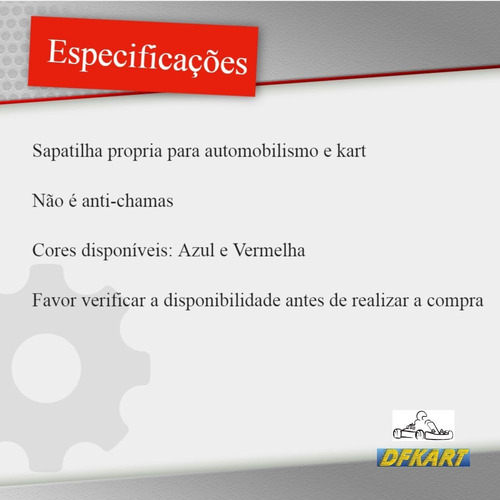 Especificações

Sapatilha propria para automobilismo e kart

Não é anti-chamas

Cores disponíveis: Azul e Vermelha

Favor verificar a disponibilidade antes de realizar a compra

DFKART